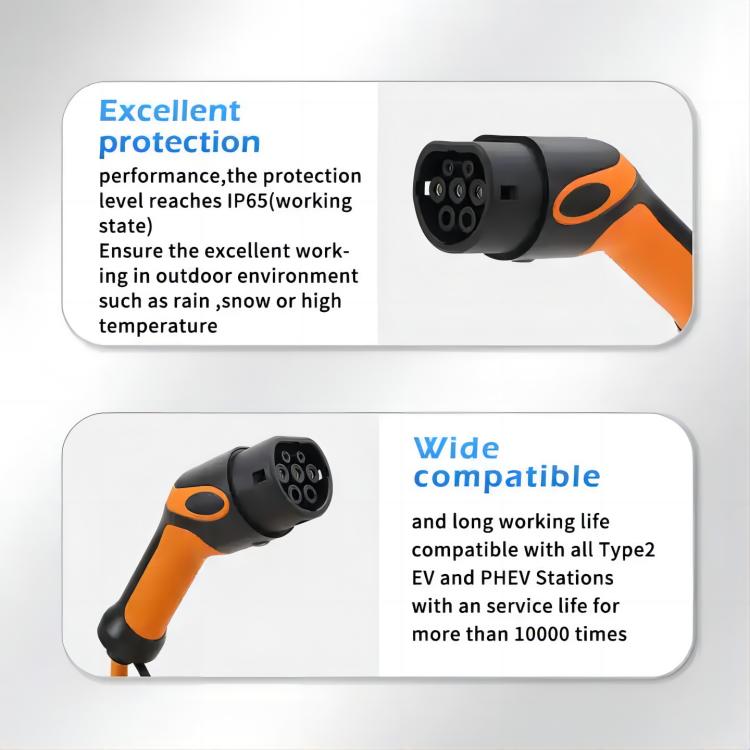 Excellent protection

performance,the protection level reaches IP65(working state)
Ensure the excellent working in outdoor environment such as rain ,snow or high temperature

Wide compatible

and long working life compatible with all Type2 EV and PHEV Stations with an service life for more than 10000 times